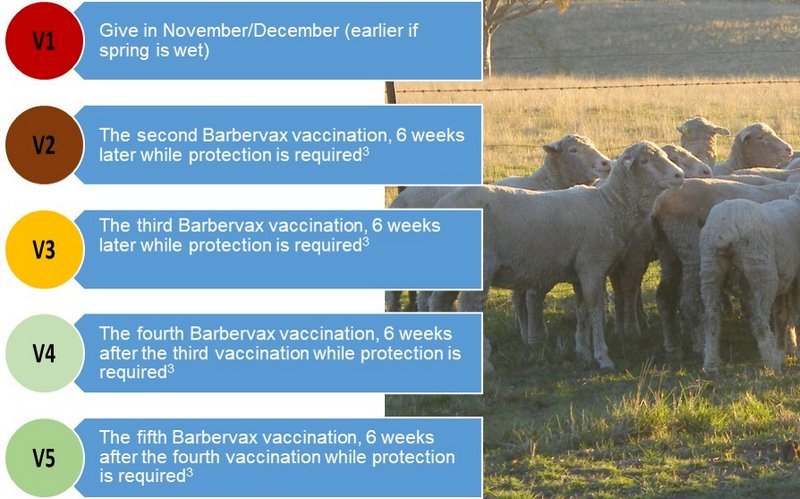 V1
Give in November/December (earlier if spring is wet)

V2
The second Barbervax vaccination, 6 weeks later while protection is required$^3$

V3
The third Barbervax vaccination, 6 weeks later while protection is required$^3$

V4
The fourth Barbervax vaccination, 6 weeks after the third vaccination while protection is required$^3$

V5
The fifth Barbervax vaccination, 6 weeks after the fourth vaccination while protection is required$^3$